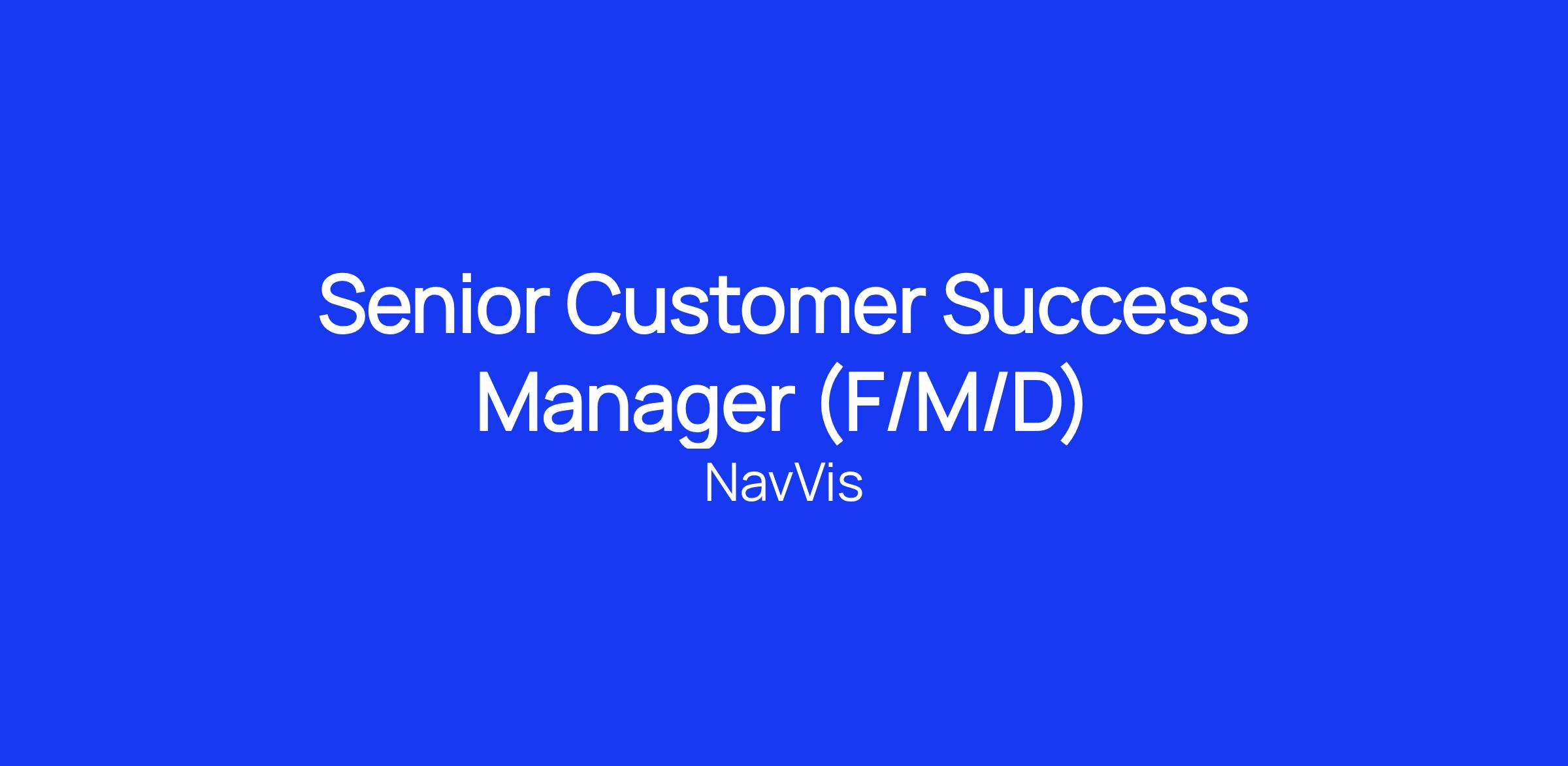 Senior Customer Success Manager (F/M/D)

NavVis